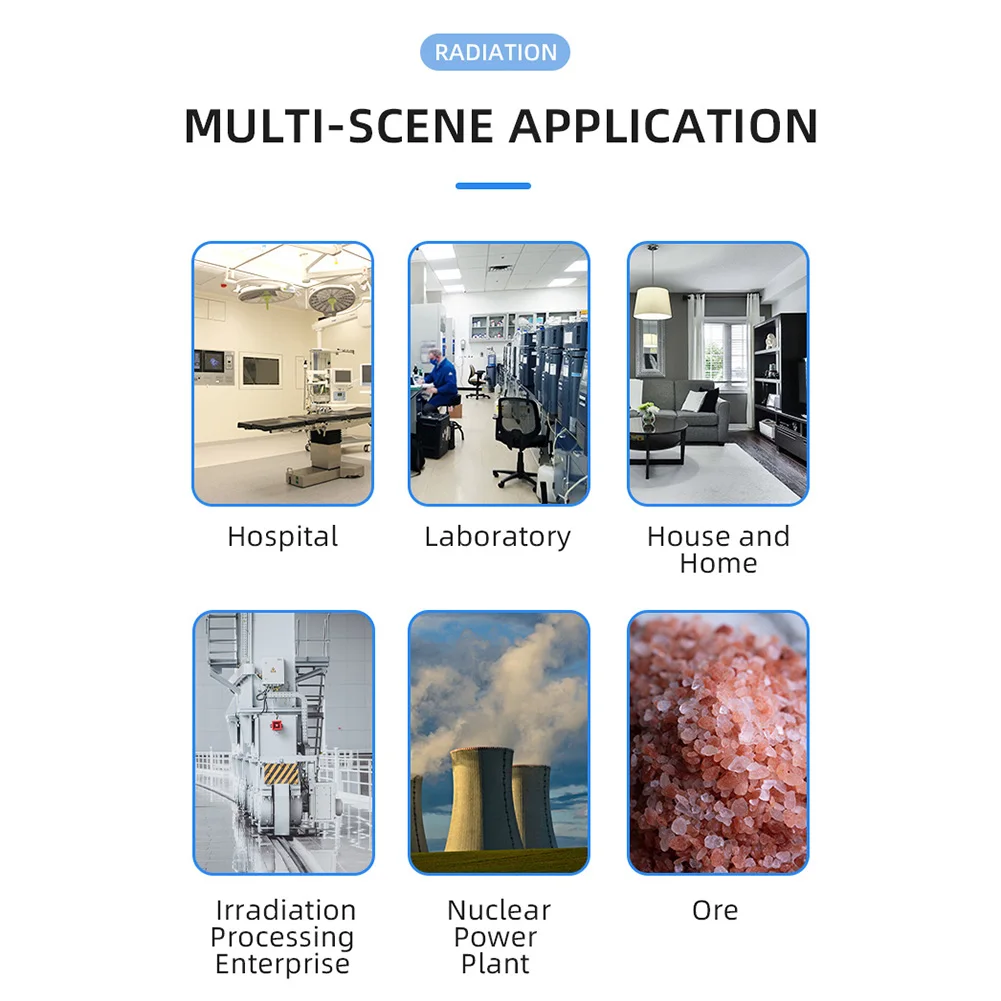 RADIATION

MULTI-SCENE APPLICATION

Hospital

Laboratory

House and Home

Irradiation Processing Enterprise

Nuclear Power Plant

Ore